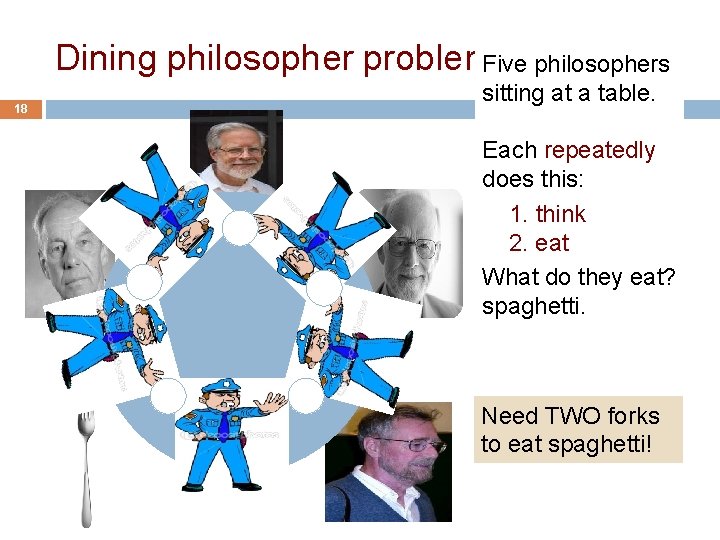 Dining philosopher probler

18

Five philosophers sitting at a table.

Each repeatedly does this:

1. think
2. eat

What do they eat? spaghetti.

Need TWO forks to eat spaghetti!